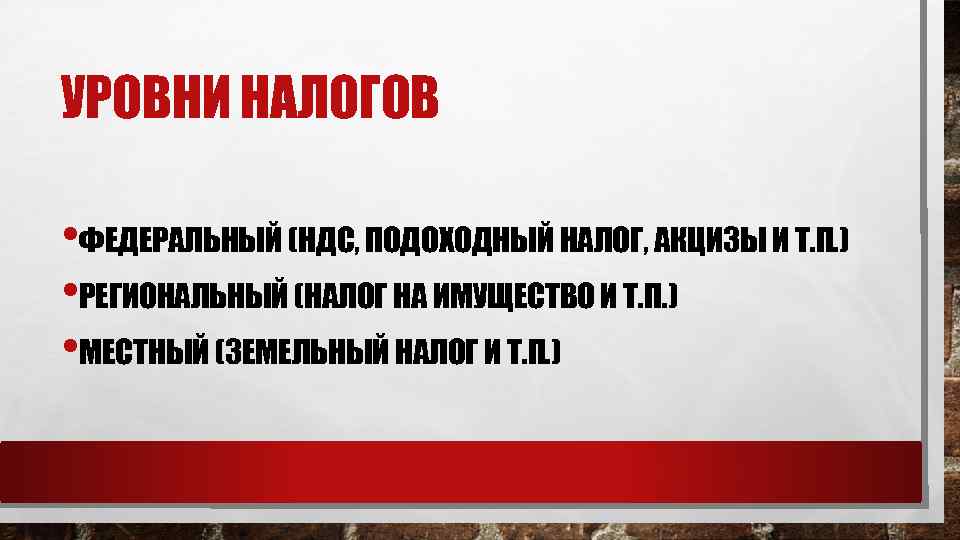 УРОВНИ НАЛОГОВ

•ФЕДЕРАЛЬНЫЙ (НДС, ПОДОХОДНЫЙ НАЛОГ, АКЦИЗЫ И Т.П.)
•РЕГИОНАЛЬНЫЙ (НАЛОГ НА ИМУЩЕСТВО И Т.П.)
•МЕСТНЫЙ (ЗЕМЕЛЬНЫЙ НАЛОГ И Т.П.)